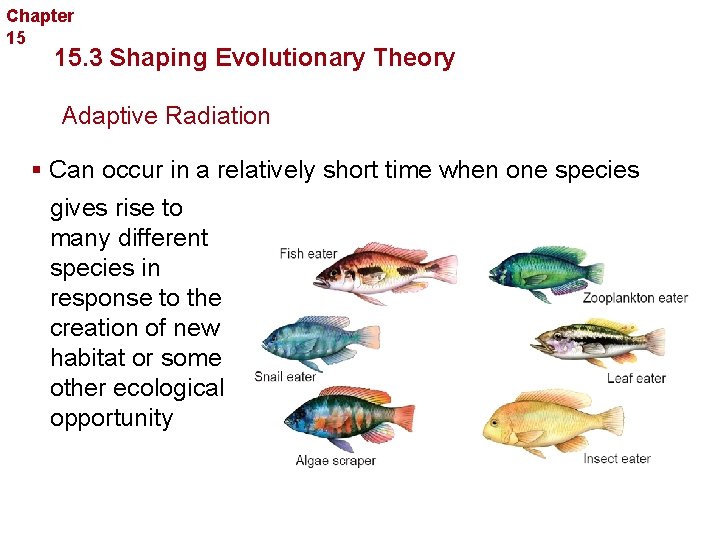 Chapter 15

15.3 Shaping Evolutionary Theory

Adaptive Radiation

▪ Can occur in a relatively short time when one species gives rise to many different species in response to the creation of new habitat or some other ecological opportunity

Fish eater

Zooplankton eater

Snail eater

Leaf eater

Algae scraper

Insect eater